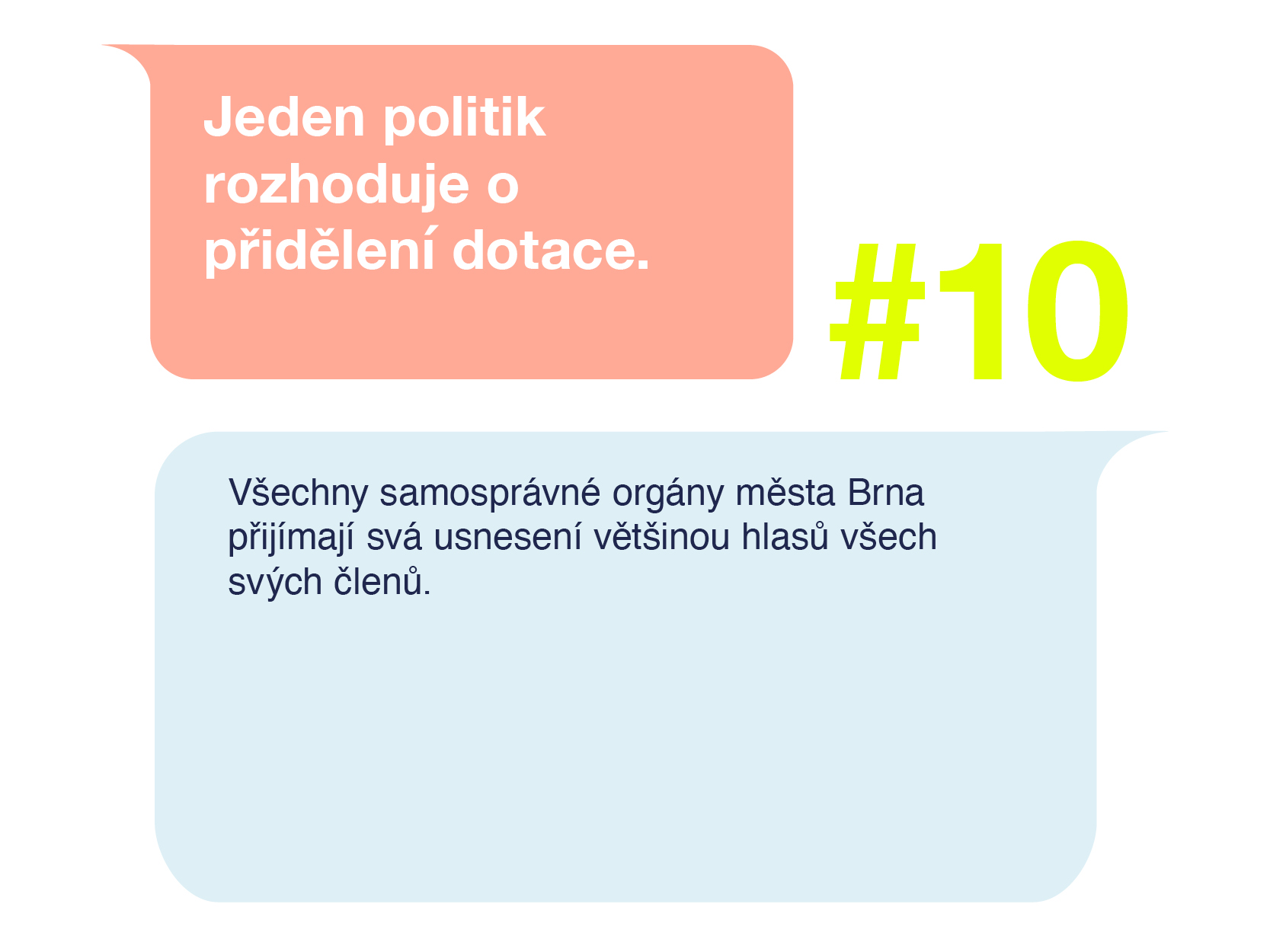 Jeden politik rozhoduje o přidělení dotace.

#10

Všechny samosprávné orgány města Brna přijímají svá usnesení většinou hlasů všech svých členů.